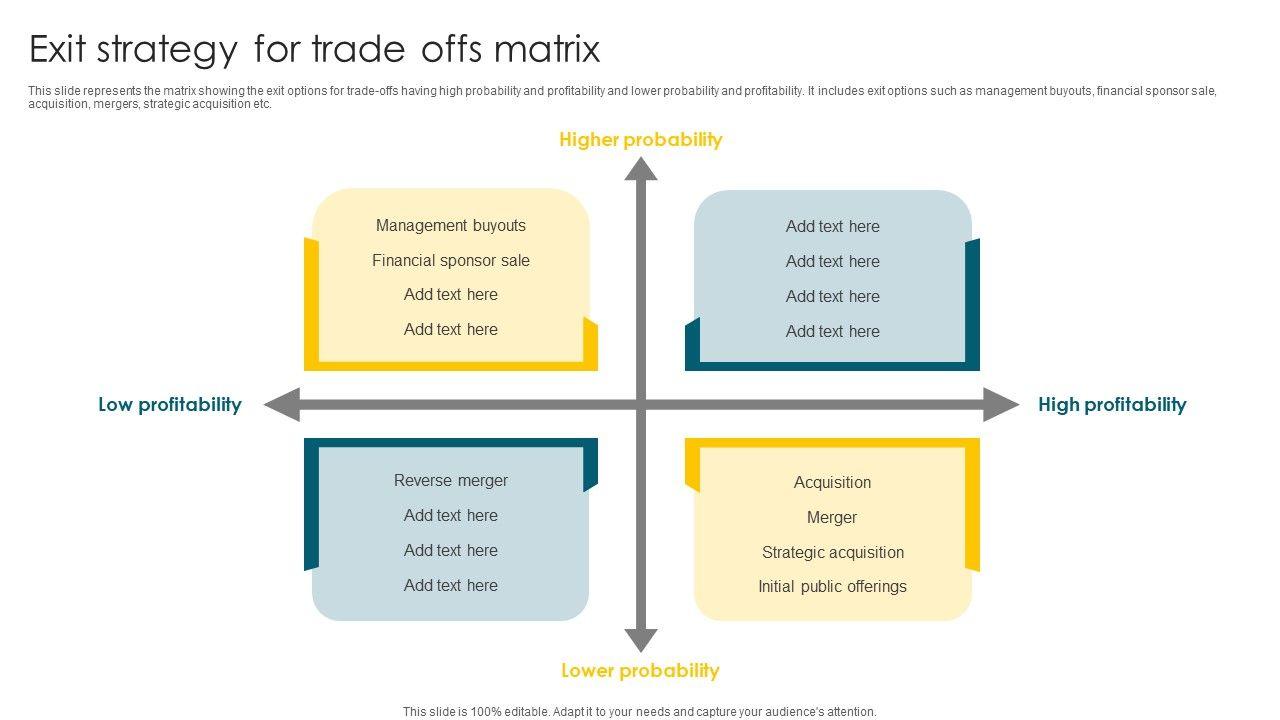 Exit strategy for trade offs matrix

This slide represents the matrix showing the exit options for trade-offs having high probability and profitability and lower probability and profitability. It includes exit options such as management buyouts, financial sponsor sale, acquisition, mergers, strategic acquisition etc.

Higher probability

Management buyouts
Financial sponsor sale
Add text here
Add text here

Add text here
Add text here
Add text here
Add text here

Low profitability

High profitability

Reverse merger
Add text here
Add text here
Add text here

Acquisition
Merger
Strategic acquisition
Initial public offerings

Lower probability

This slide is 100% editable. Adapt it to your needs and capture your audience's attention.